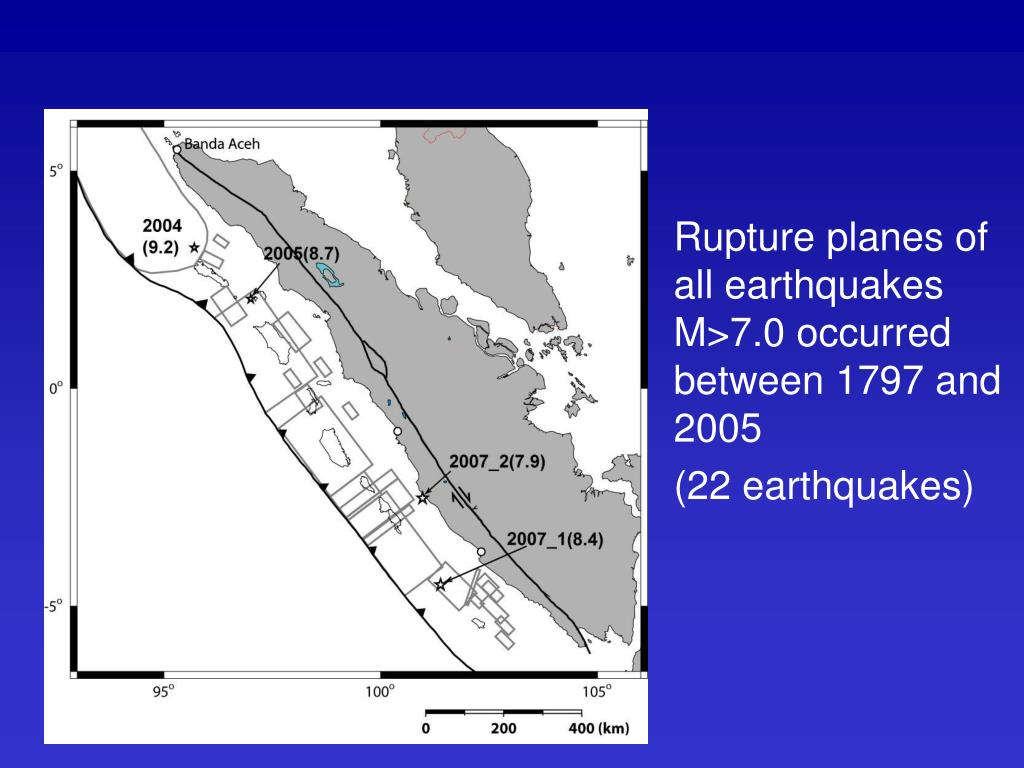 Banda Aceh

5°

2004
(9.2)

2005(8.7)

0°

2007_2(7.9)

2007_1(8.4)

-5°

95°

100°

105°

0 200 400 (km)

Rupture planes of all earthquakes M>7.0 occurred between 1797 and 2005

(22 earthquakes)